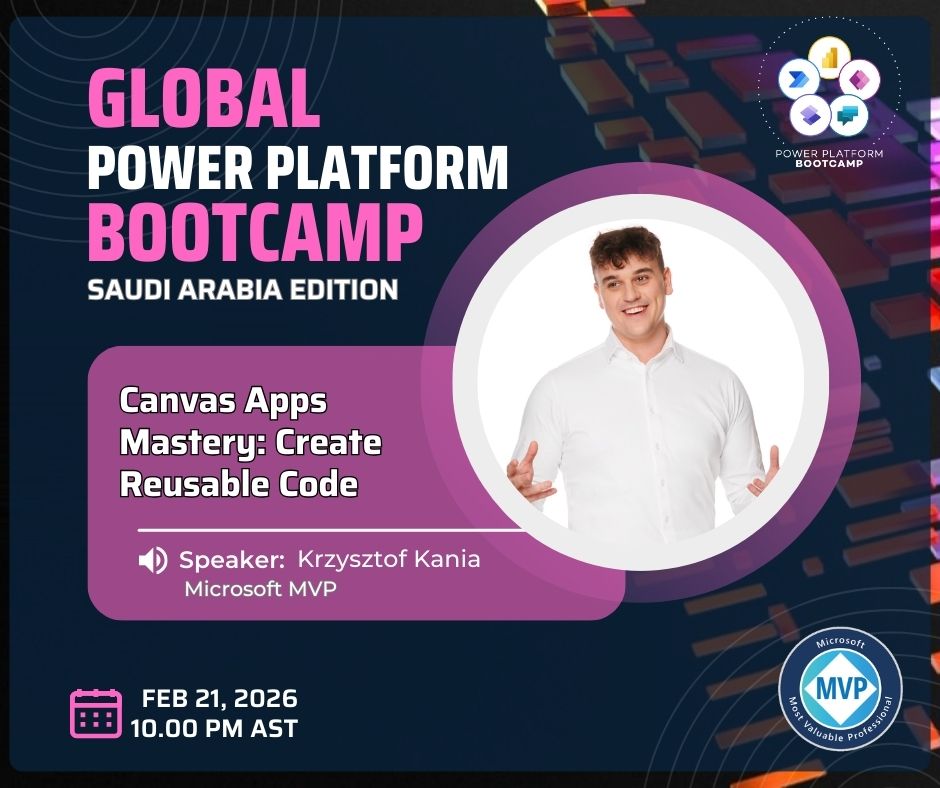 GLOBAL
POWER PLATFORM
BOOTCAMP
SAUDI ARABIA EDITION

POWER PLATFORM
BOOTCAMP

Canvas Apps Mastery: Create Reusable Code

Speaker: Krzysztof Kania
Microsoft MVP

FEB 21, 2026
10.00 PM AST

Microsoft
MVP
Most Valuable Professional